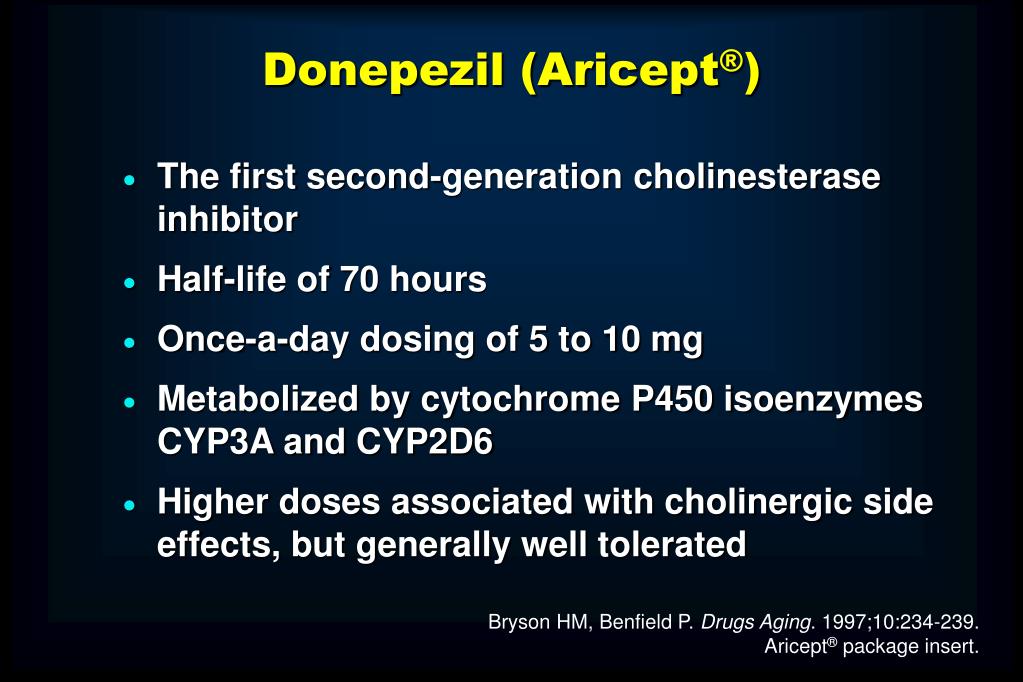 Donepezil (Aricept®)

• The first second-generation cholinesterase inhibitor

• Half-life of 70 hours

• Once-a-day dosing of 5 to 10 mg

• Metabolized by cytochrome P450 isoenzymes CYP3A and CYP2D6

• Higher doses associated with cholinergic side effects, but generally well tolerated

Bryson HM, Benfield P. Drugs Aging. 1997;10:234-239.
Aricept® package insert.